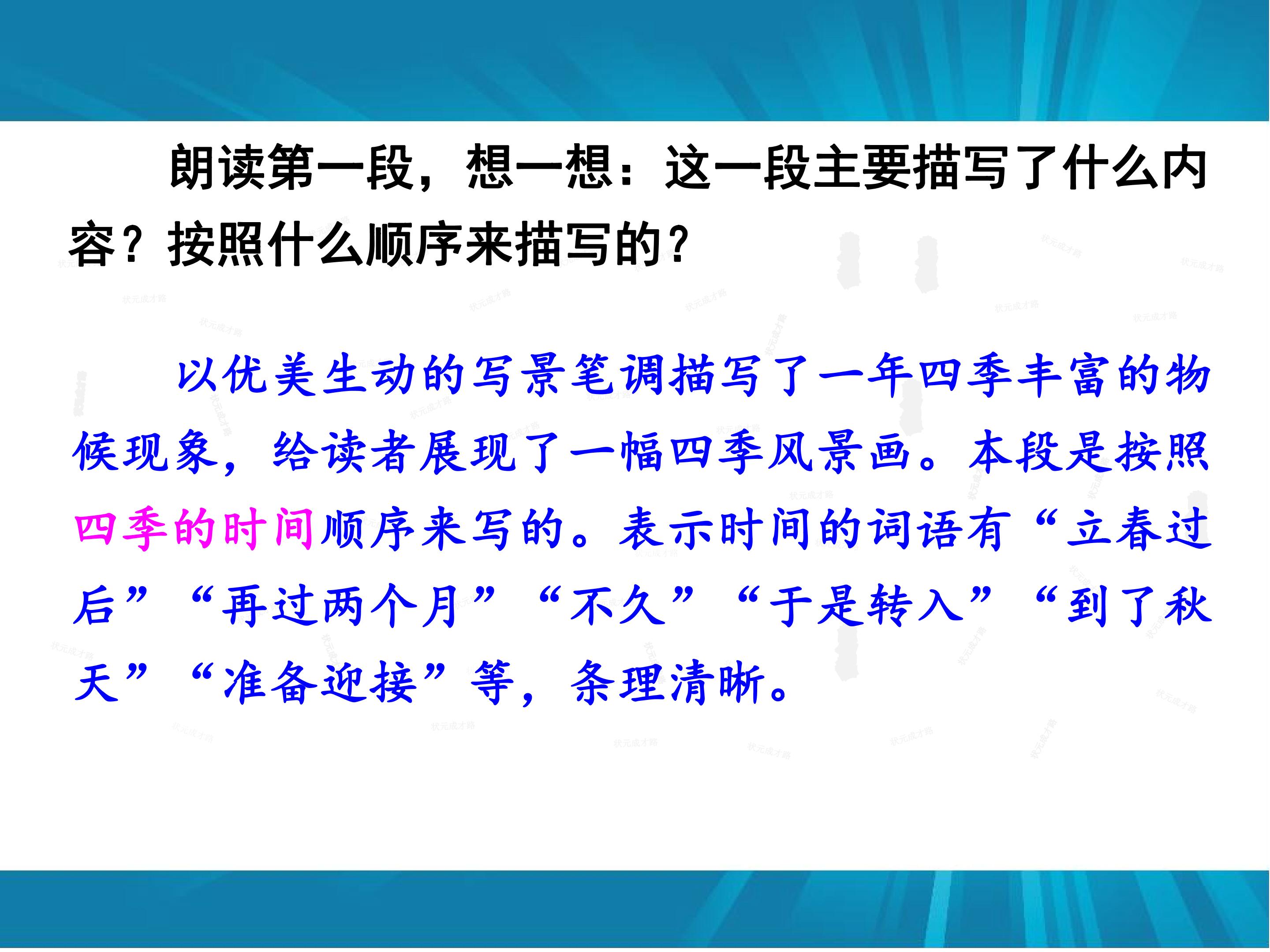 朗读第一段，想一想：这一段主要描写了什么内容？按照什么顺序来描写的？

以优美生动的写景笔调描写了一年四季丰富的物候现象，给读者展现了一幅四季风景画。本段是按照四季的时间顺序来写的。表示时间的词语有“立春过后”“再过两个月”“不久”“于是转入”“到了秋天”“准备迎接”等，条理清晰。

状元成才路